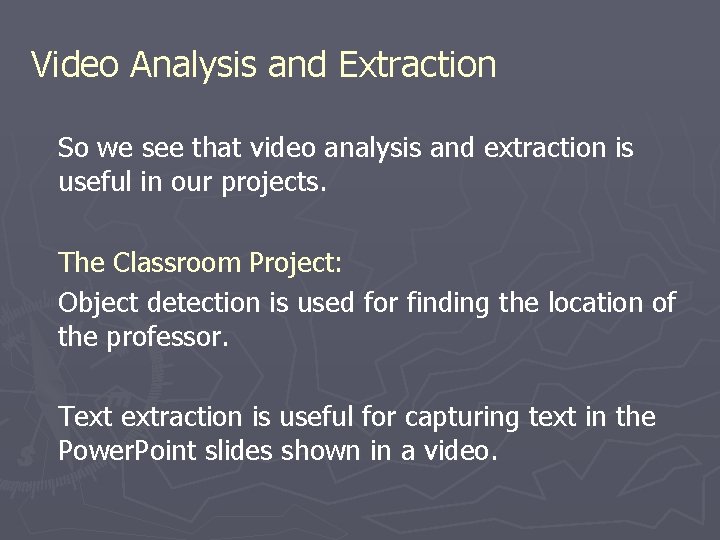 Video Analysis and Extraction

So we see that video analysis and extraction is useful in our projects.

The Classroom Project:

Object detection is used for finding the location of the professor.

Text extraction is useful for capturing text in the PowerPoint slides shown in a video.